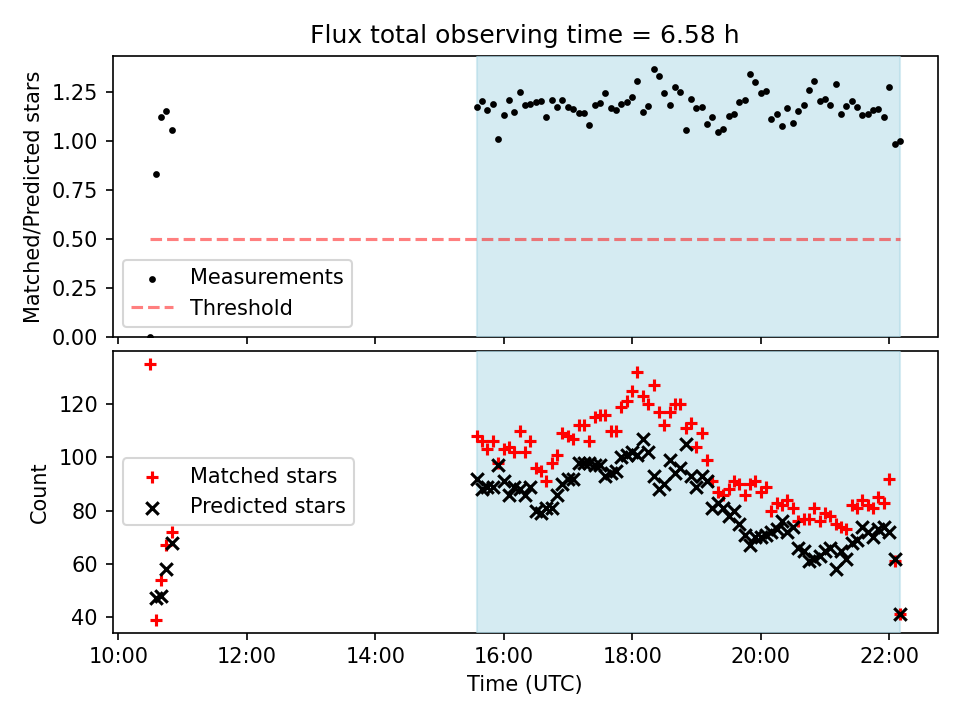 Flux total observing time = 6.58 h

Matched/Predicted stars

1.25
1.00
0.75
0.50
0.25
0.00

Measurements
Threshold

Count

120
100
80
60
40

Matched stars
Predicted stars

10:00
12:00
14:00
16:00
18:00
20:00
22:00

Time (UTC)